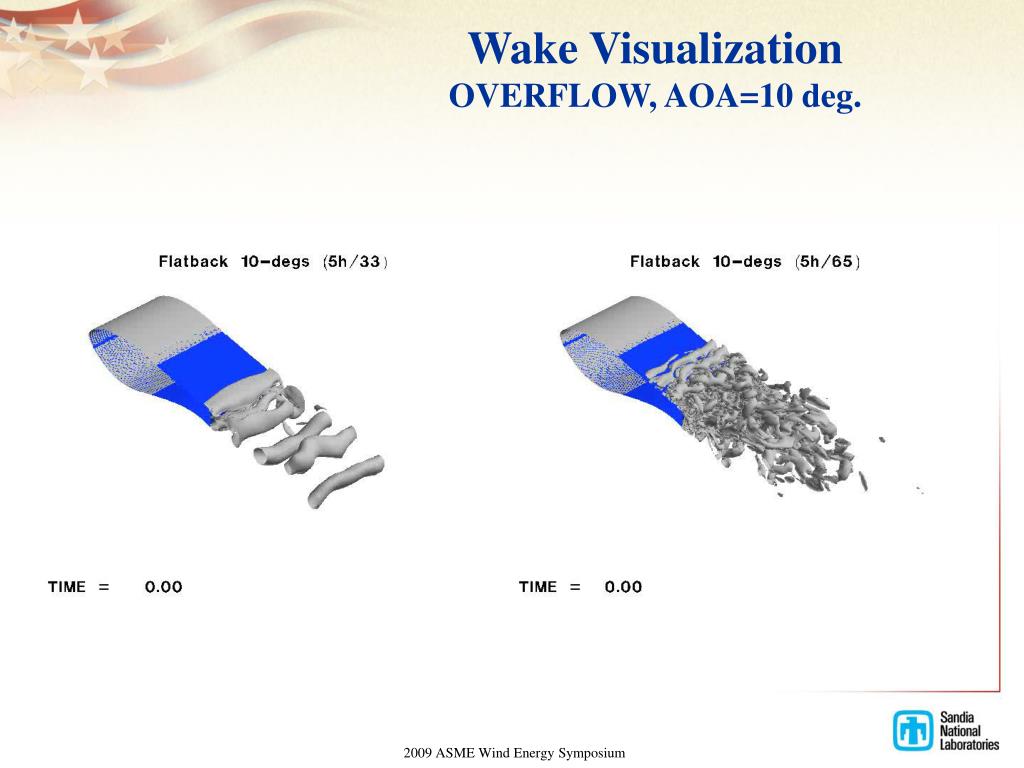 Wake Visualization
OVERFLOW, AOA=10 deg.

Flatback 10-degs (5h/33)

TIME = 0.00

Flatback 10-degs (5h/65)

TIME = 0.00

2009 ASME Wind Energy Symposium

Sandia National Laboratories